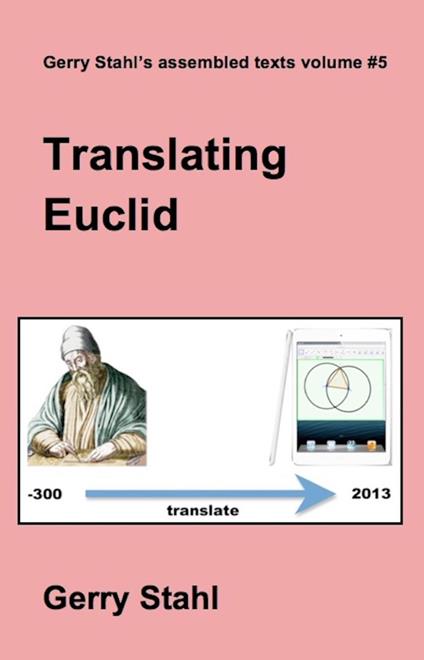 Gerry Stahl's assembled texts volume #5

Translating Euclid

-300

translate

2013

Gerry Stahl